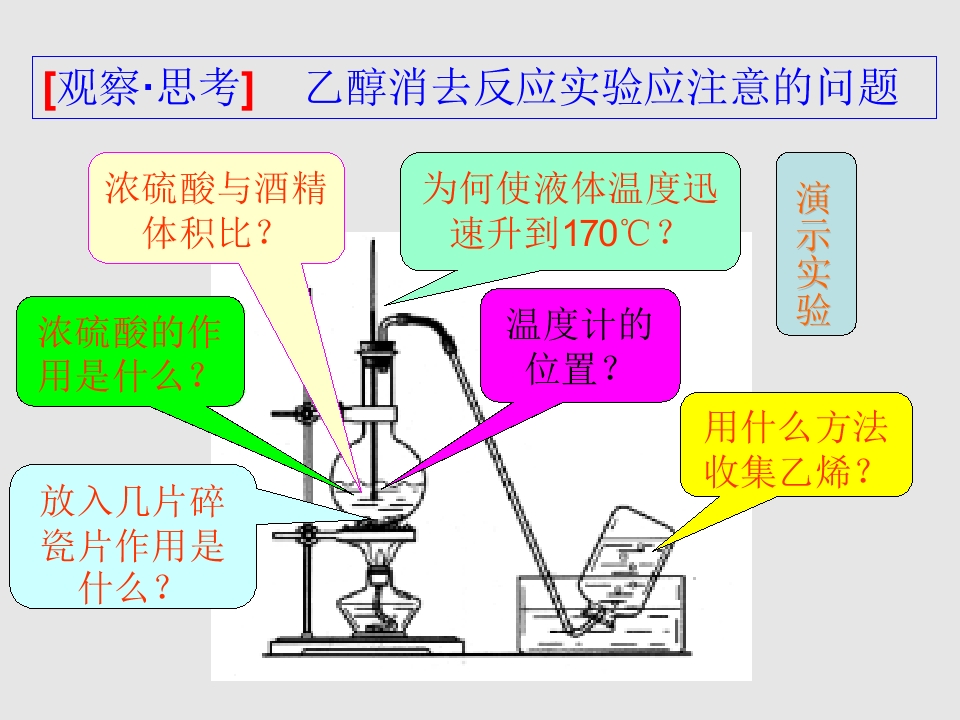 [观察·思考] 乙醇消去反应实验应注意的问题

浓硫酸与酒精体积比？

为何使液体温度迅速升到170℃？

演示实验

浓硫酸的作用是什么？

温度计的位置？

用什么方法收集乙烯？

放入几片碎瓷片作用是什么？